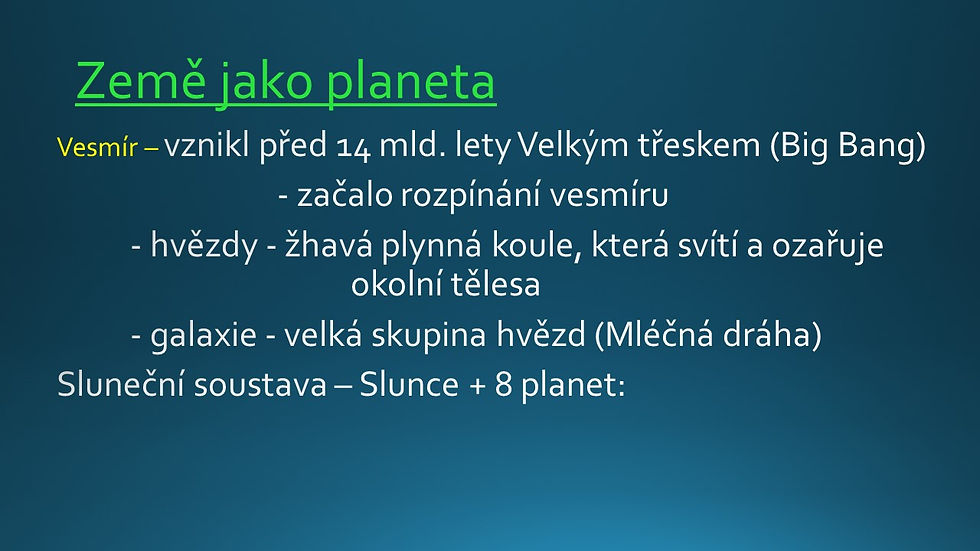 Země jako planeta

Vesmír – vznikl před 14 mld. lety Velkým třeskem (Big Bang)

- začalo rozpínání vesmíru

- hvězdy - žhavá plynná koule, která svítí a ozařuje okolní tělesa

- galaxie - velká skupina hvězd (Mléčná dráha)

Sluneční soustava – Slunce + 8 planet: